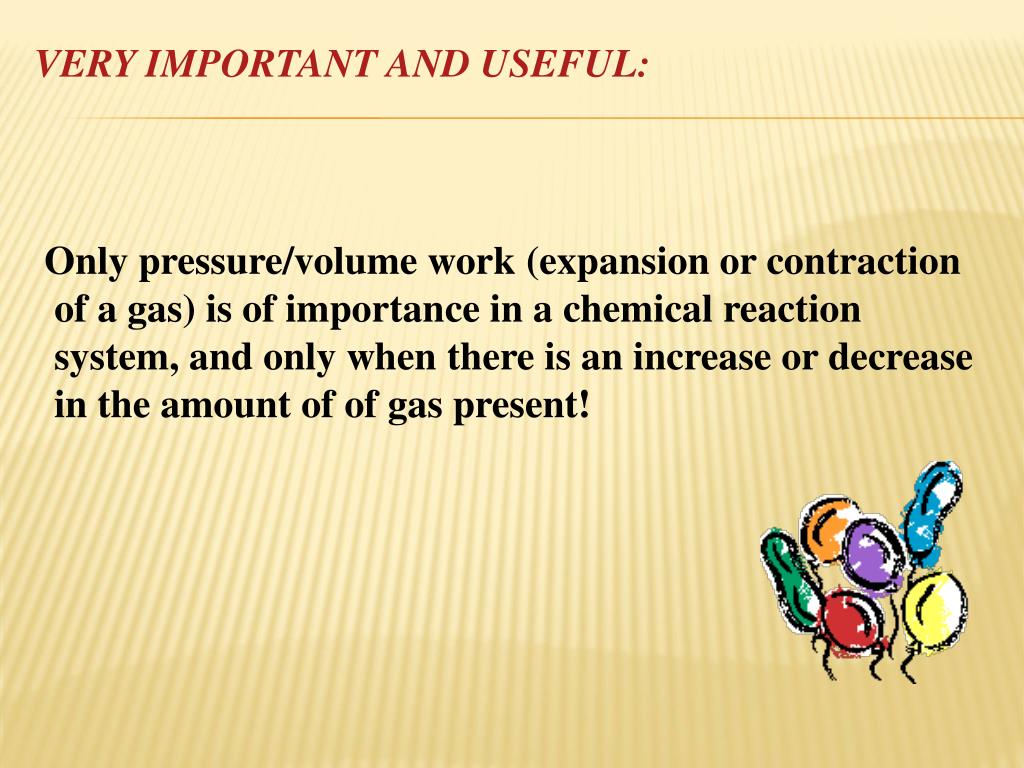 VERY IMPORTANT AND USEFUL:

Only pressure/volume work (expansion or contraction of a gas) is of importance in a chemical reaction system, and only when there is an increase or decrease in the amount of of gas present!